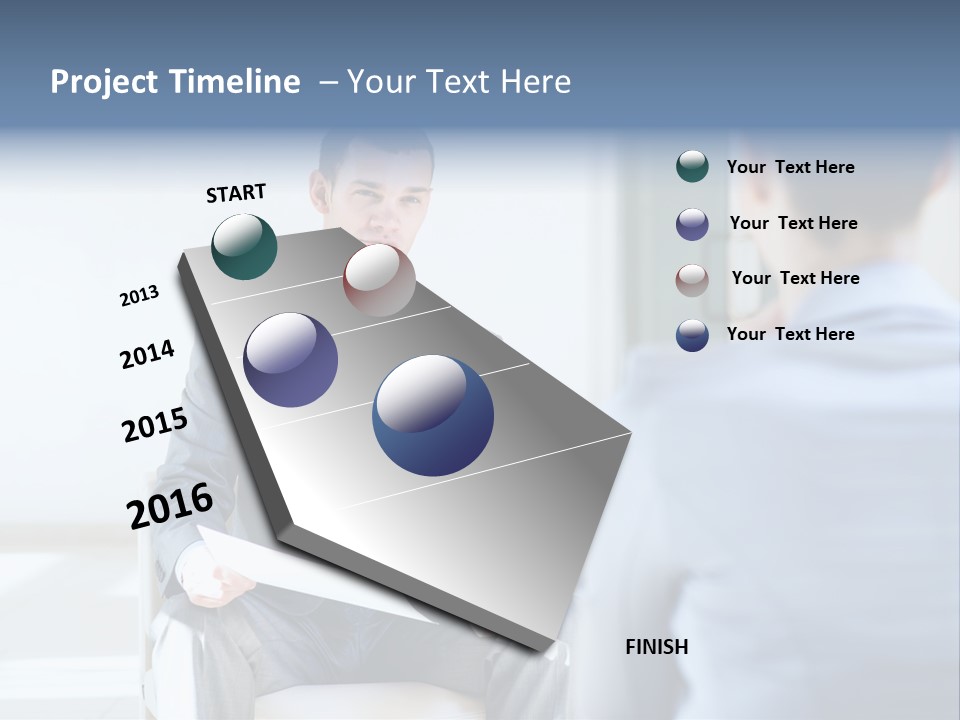 Project Timeline – Your Text Here

START

2013

2014

2015

2016

FINISH

Your Text Here

Your Text Here

Your Text Here

Your Text Here